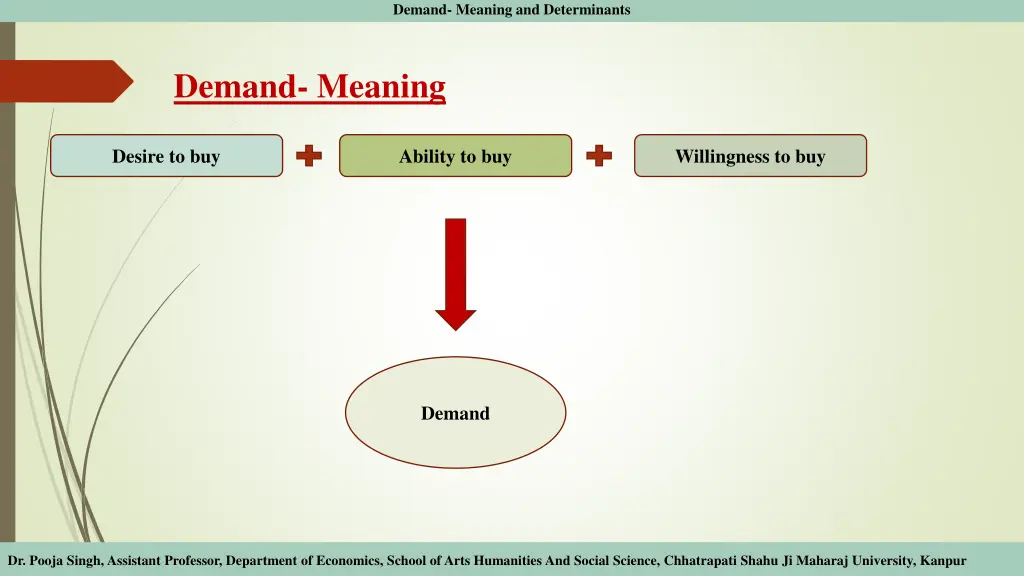 Demand- Meaning and Determinants

Demand- Meaning

Desire to buy

Ability to buy

Willingness to buy

Demand

Dr. Pooja Singh, Assistant Professor, Department of Economics, School of Arts Humanities And Social Science, Chhatrapati Shahu Ji Maharaj University, Kanpur